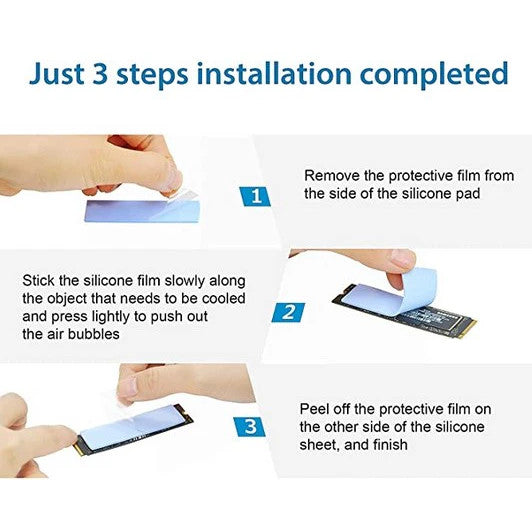 Just 3 steps installation completed

1

Remove the protective film from the side of the silicone pad

Stick the silicone film slowly along the object that needs to be cooled and press lightly to push out the air bubbles

2

3

Peel off the protective film on the other side of the silicone sheet, and finish